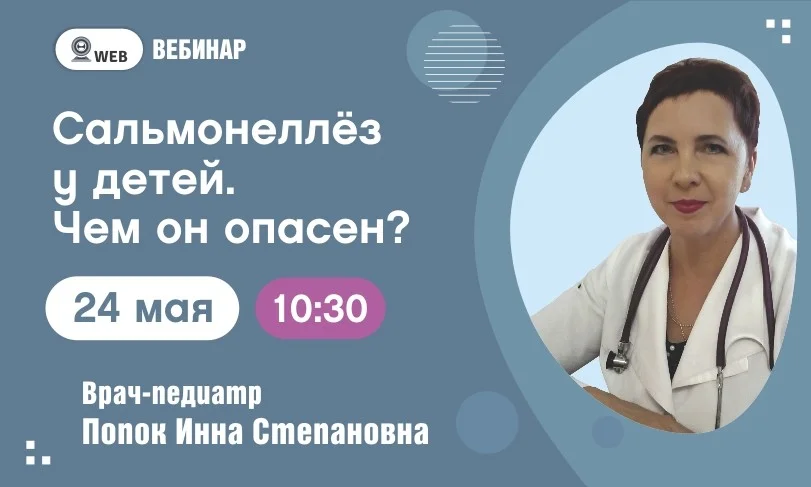 WEB ВЕБИНАР

Сальмонеллёз у детей. Чем он опасен?

24 мая 10:30

Врач-педиатр
Попок Инна Степановна